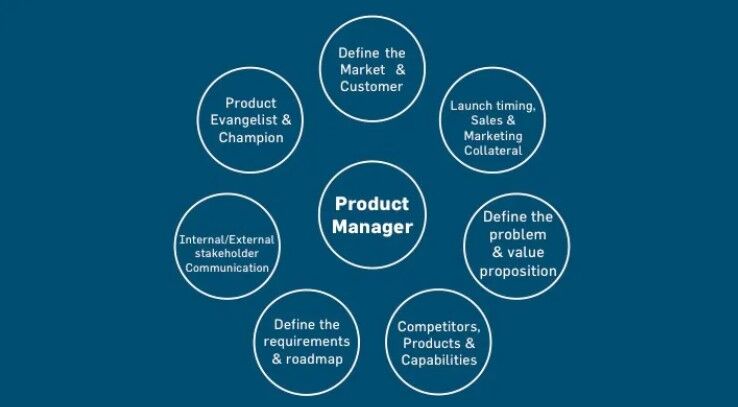 Product Manager

Define the Market & Customer

Launch timing, Sales & Marketing Collateral

Define the problem & value proposition

Competitors, Products & Capabilities

Define the requirements & roadmap

Internal/External stakeholder Communication

Product Evangelist & Champion